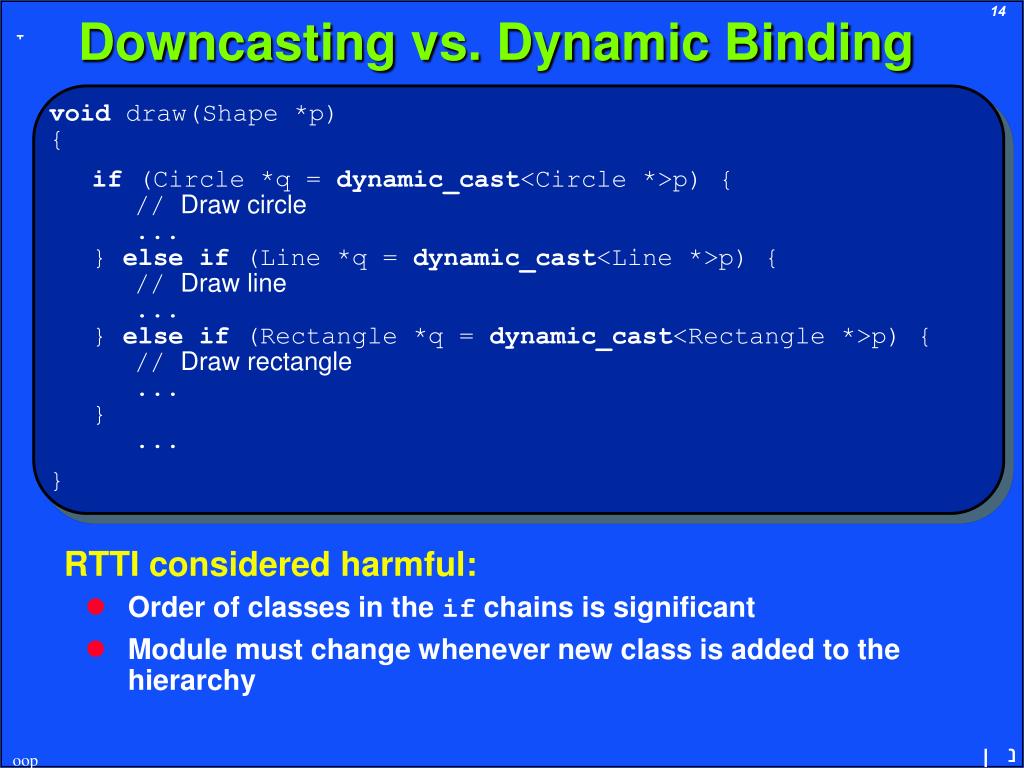 14

Downcasting vs. Dynamic Binding

void draw(Shape *p)
{
if (Circle *q = dynamic_cast<Circle *>p) {
// Draw circle
...
} else if (Line *q = dynamic_cast<Line *>p) {
// Draw line
...
} else if (Rectangle *q = dynamic_cast<Rectangle *>p) {
// Draw rectangle
...
}
...
}

RTTI considered harmful:

Order of classes in the if chains is significant

Module must change whenever new class is added to the hierarchy

oop